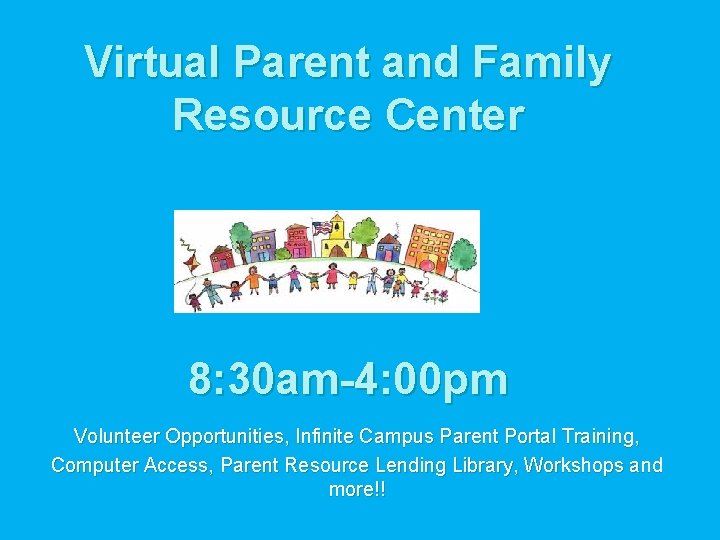 Virtual Parent and Family Resource Center

8:30am-4:00pm

Volunteer Opportunities, Infinite Campus Parent Portal Training, Computer Access, Parent Resource Lending Library, Workshops and more!!